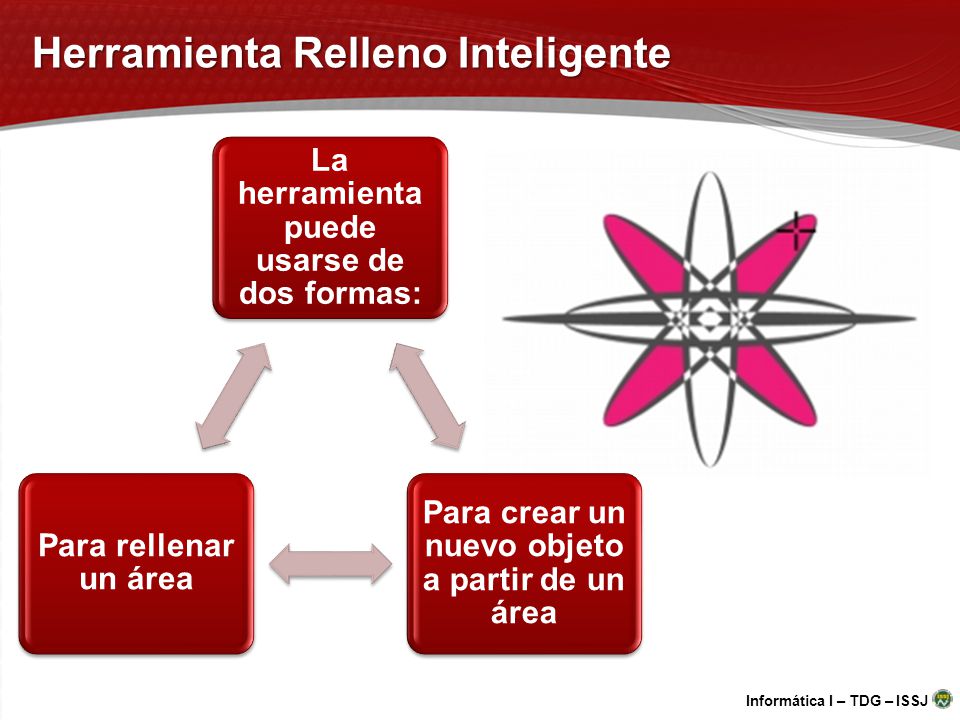 Herramienta Relleno Inteligente

La herramienta puede usarse de dos formas:

Para rellenar un área

Para crear un nuevo objeto a partir de un área

Informática I – TDG – ISSJ